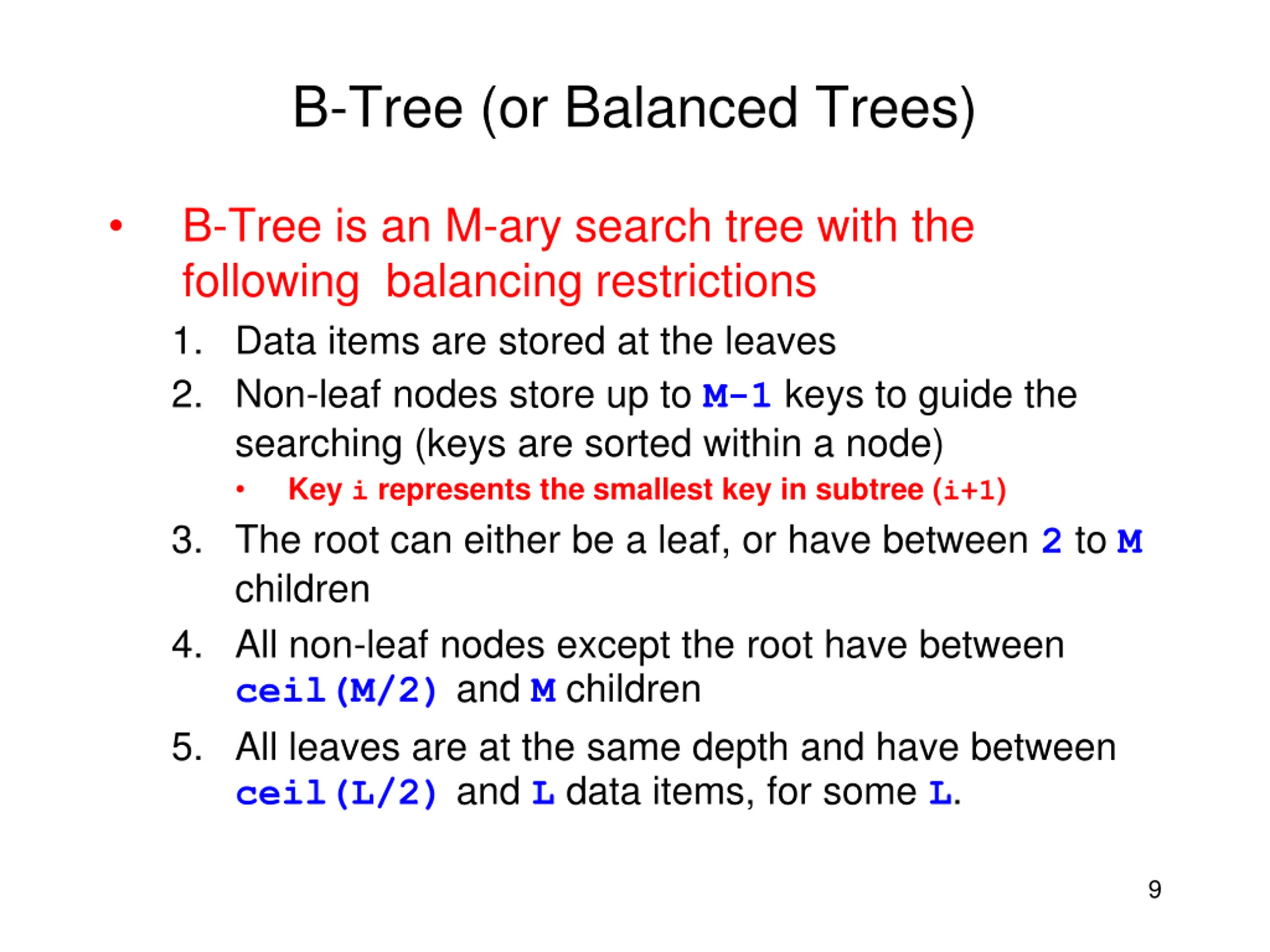 B-Tree (or Balanced Trees)

• B-Tree is an M-ary search tree with the following balancing restrictions

1. Data items are stored at the leaves
2. Non-leaf nodes store up to M-1 keys to guide the searching (keys are sorted within a node)
   • Key i represents the smallest key in subtree (i+1)
3. The root can either be a leaf, or have between 2 to M children
4. All non-leaf nodes except the root have between ceil(M/2) and M children
5. All leaves are at the same depth and have between ceil(L/2) and L data items, for some L.

9